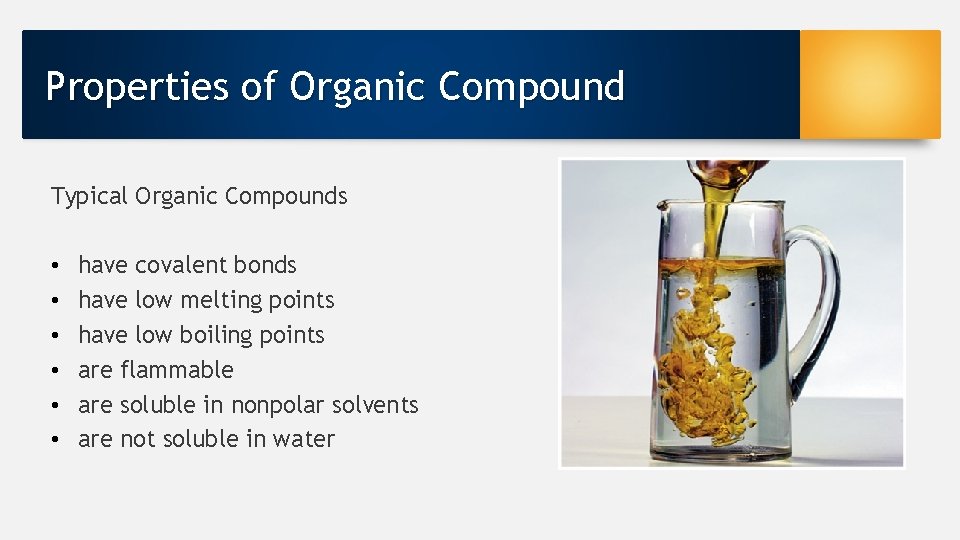 Properties of Organic Compound

Typical Organic Compounds

• have covalent bonds
• have low melting points
• have low boiling points
• are flammable
• are soluble in nonpolar solvents
• are not soluble in water